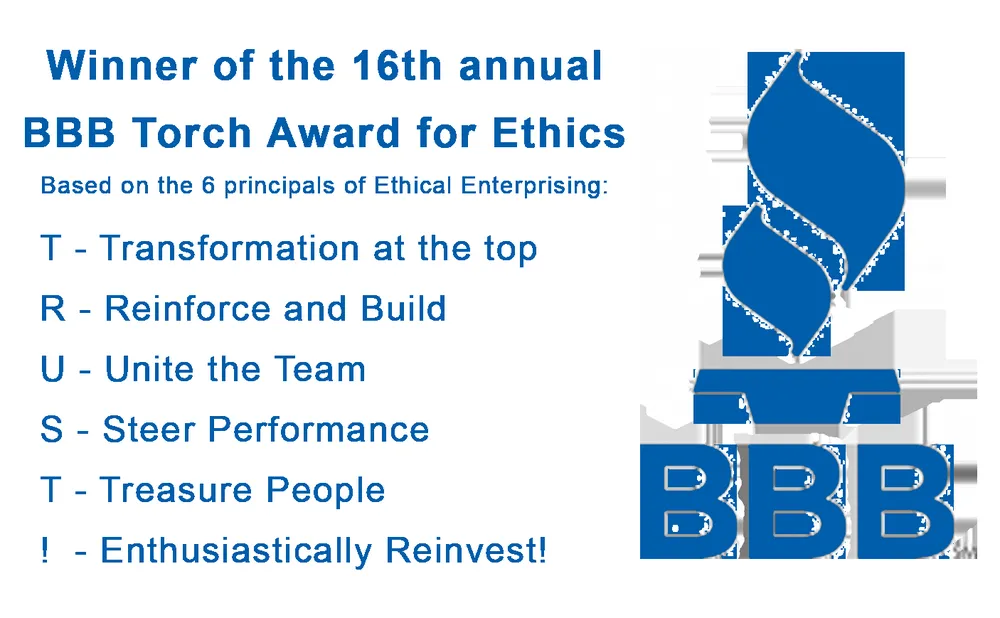 Winner of the 16th annual
BBB Torch Award for Ethics

Based on the 6 principals of Ethical Enterprising:

T - Transformation at the top

R - Reinforce and Build

U - Unite the Team

S - Steer Performance

T - Treasure People

! - Enthusiastically Reinvest!

BBB